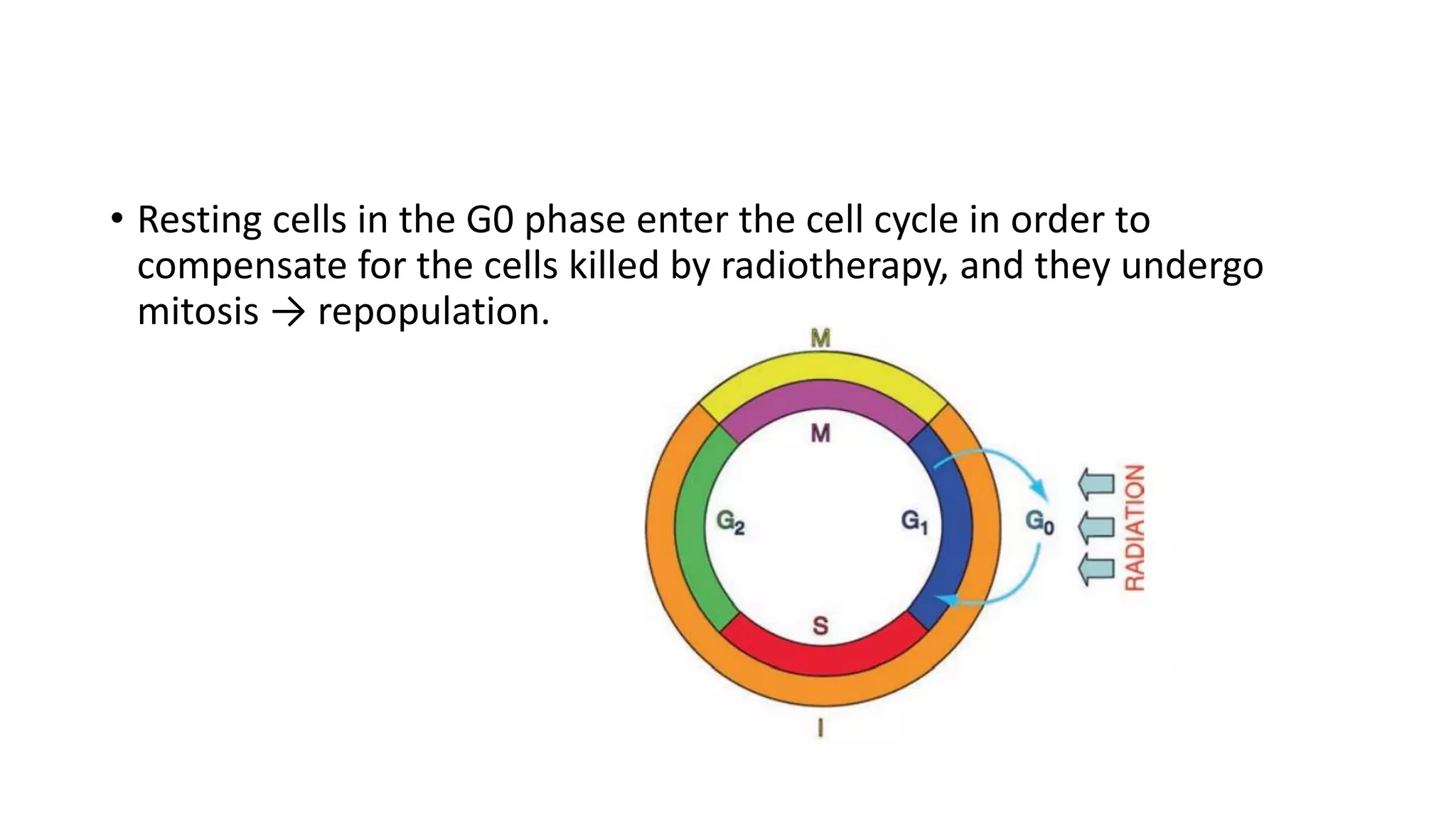 • Resting cells in the G0 phase enter the cell cycle in order to compensate for the cells killed by radiotherapy, and they undergo mitosis → repopulation.

M

M

$G_2$

$G_1$

$G_0$

RADIATION

S

I